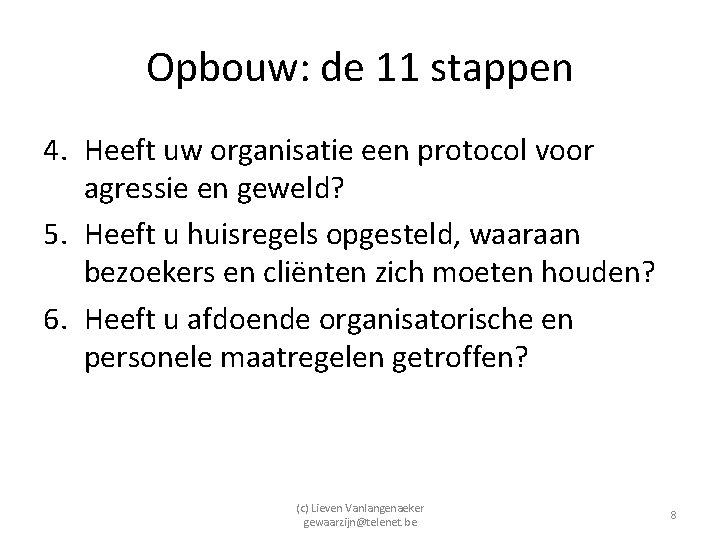 Opbouw: de 11 stappen

4. Heeft uw organisatie een protocol voor agressie en geweld?

5. Heeft u huisregels opgesteld, waaraan bezoekers en cliënten zich moeten houden?

6. Heeft u afdoende organisatorische en personele maatregelen getroffen?

(c) Lieven Vanlangenaeker
gewaarzijn@telenet.be

8